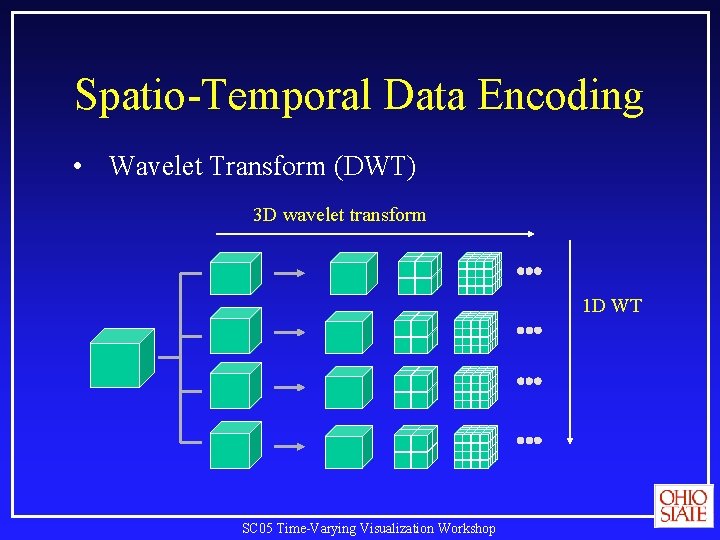 Spatio-Temporal Data Encoding

• Wavelet Transform (DWT)

3D wavelet transform

1D WT

OHIO STATE

SC05 Time-Varying Visualization Workshop